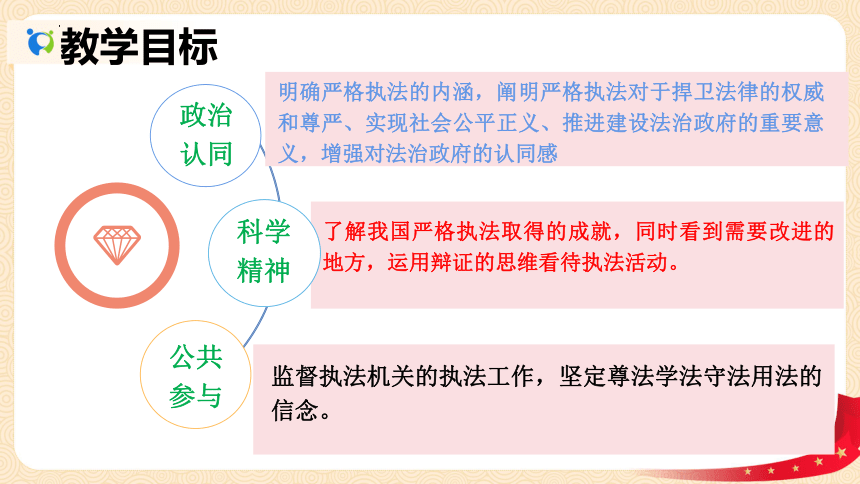 教学目标

政治认同

明确严格执法的内涵，阐明严格执法对于捍卫法律的权威和尊严、实现社会公平正义、推进建设法治政府的重要意义，增强对法治政府的认同感

科学精神

了解我国严格执法取得的成就，同时看到需要改进的地方，运用辩证的思维看待执法活动。

公共参与

监督执法机关的执法工作，坚定尊法学法守法用法的信念。